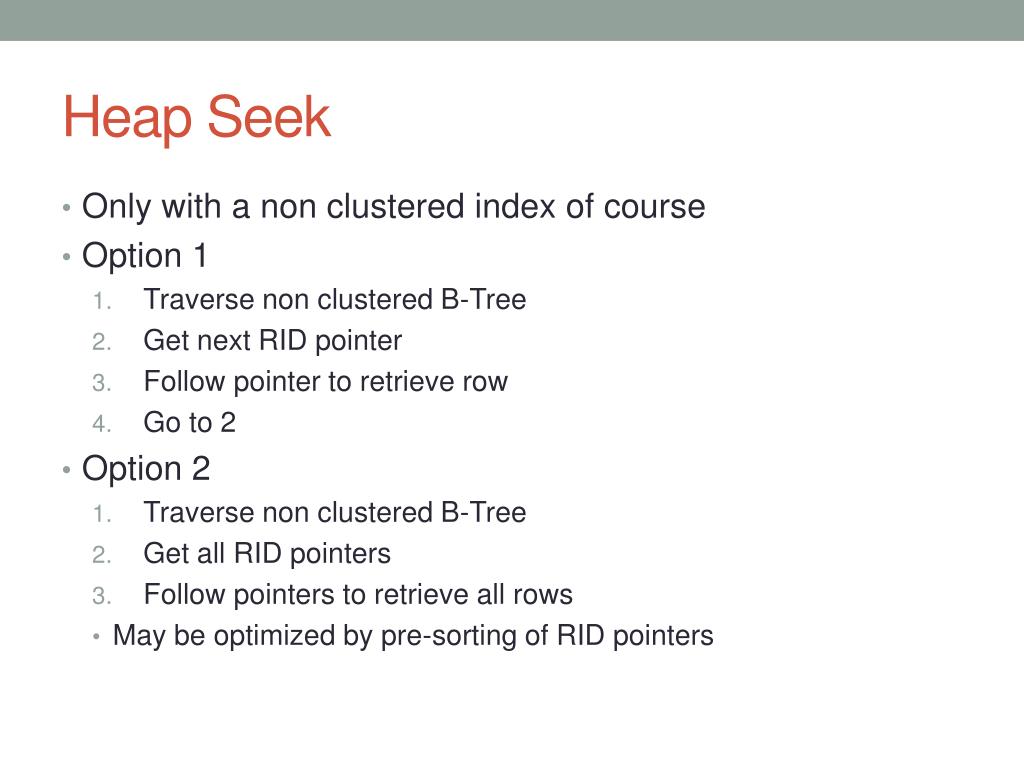 Heap Seek

• Only with a non clustered index of course
• Option 1
1. Traverse non clustered B-Tree
2. Get next RID pointer
3. Follow pointer to retrieve row
4. Go to 2
• Option 2
1. Traverse non clustered B-Tree
2. Get all RID pointers
3. Follow pointers to retrieve all rows
• May be optimized by pre-sorting of RID pointers